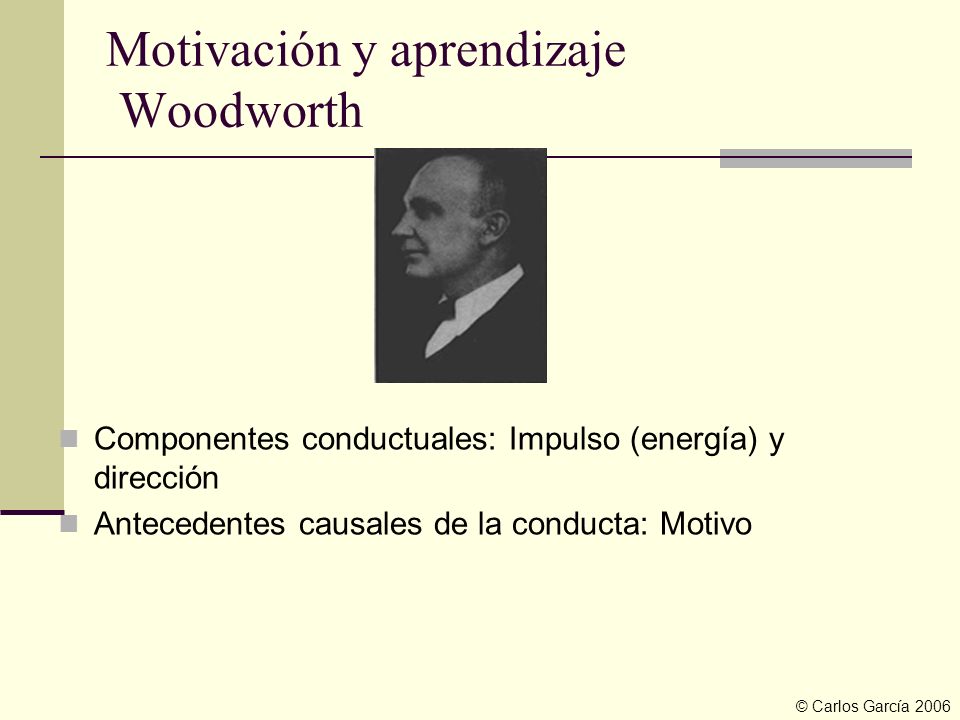 Motivación y aprendizaje
Woodworth

Componentes conductuales: Impulso (energía) y dirección

Antecedentes causales de la conducta: Motivo

© Carlos García 2006